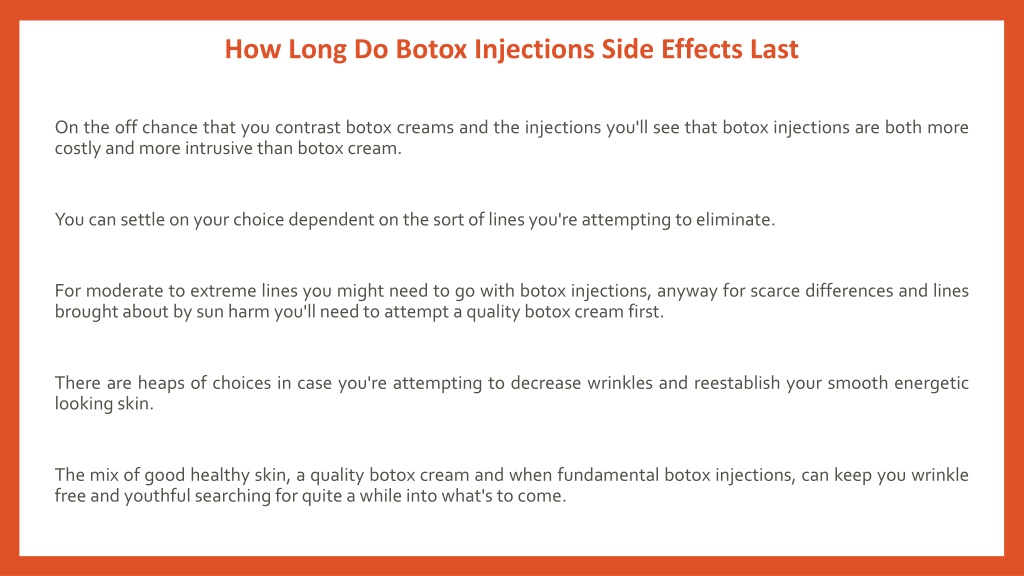 How Long Do Botox Injections Side Effects Last

On the off chance that you contrast botox creams and the injections you'll see that botox injections are both more costly and more intrusive than botox cream.

You can settle on your choice dependent on the sort of lines you're attempting to eliminate.

For moderate to extreme lines you might need to go with botox injections, anyway for scarce differences and lines brought about by sun harm you'll need to attempt a quality botox cream first.

There are heaps of choices in case you're attempting to decrease wrinkles and reestablish your smooth energetic looking skin.

The mix of good healthy skin, a quality botox cream and when fundamental botox injections, can keep you wrinkle free and youthful searching for quite a while into what's to come.